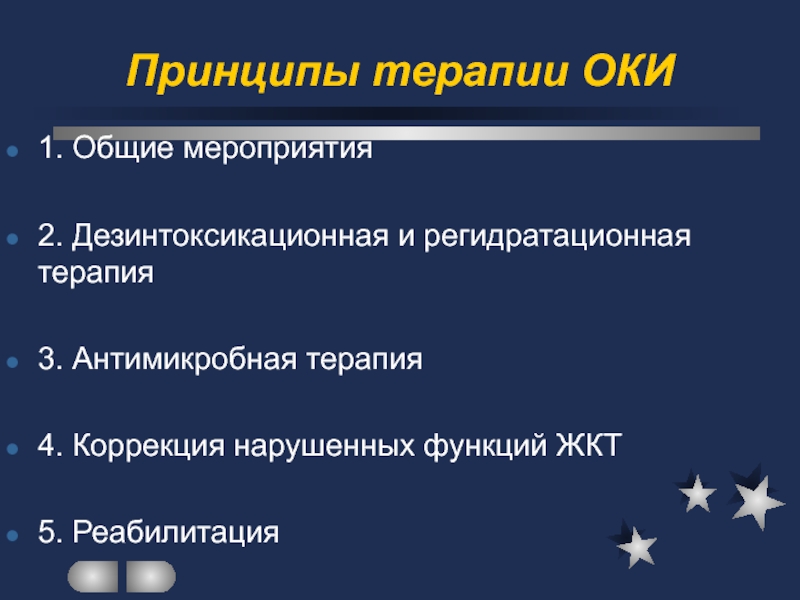 Принципы терапии ОКИ

1. Общие мероприятия

2. Дезинтоксикационная и регидратационная терапия

3. Антимикробная терапия

4. Коррекция нарушенных функций ЖКТ

5. Реабилитация